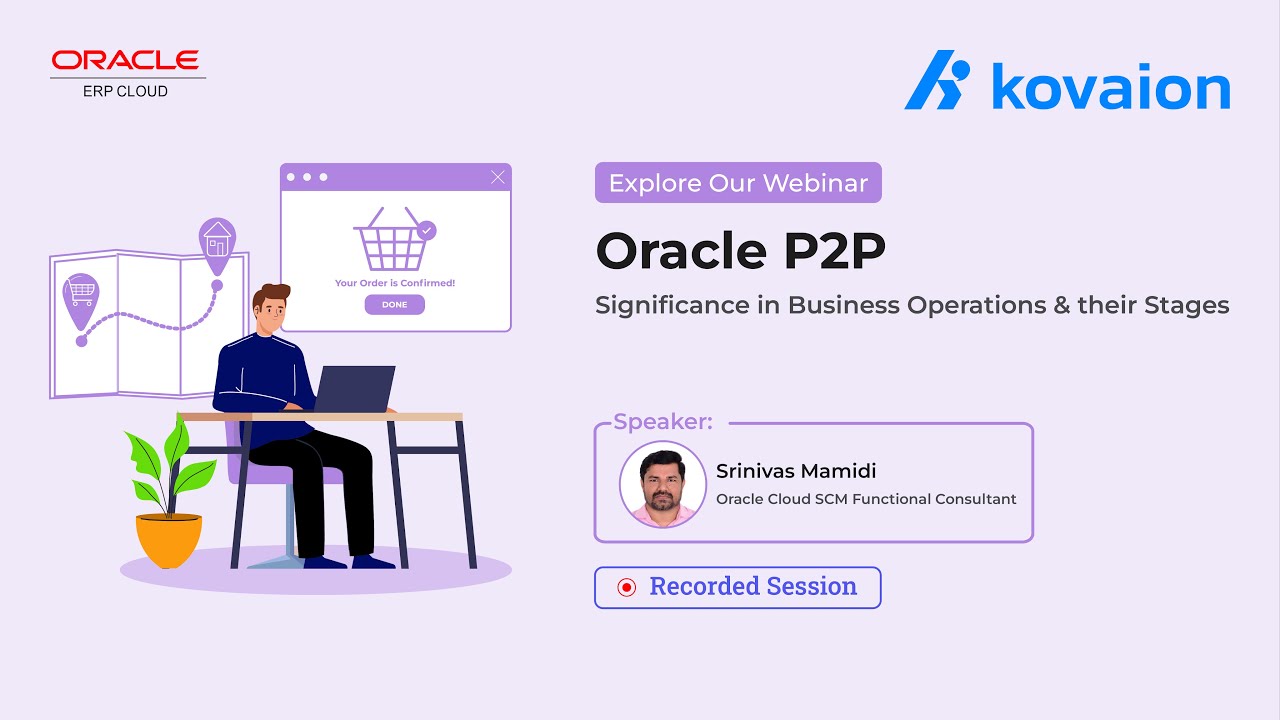 ORACLE
ERP CLOUD

kovaion

Your Order is Confirmed!
DONE

Explore Our Webinar

Oracle P2P

Significance in Business Operations & their Stages

Speaker:

Srinivas Mamidi
Oracle Cloud SCM Functional Consultant

Recorded Session